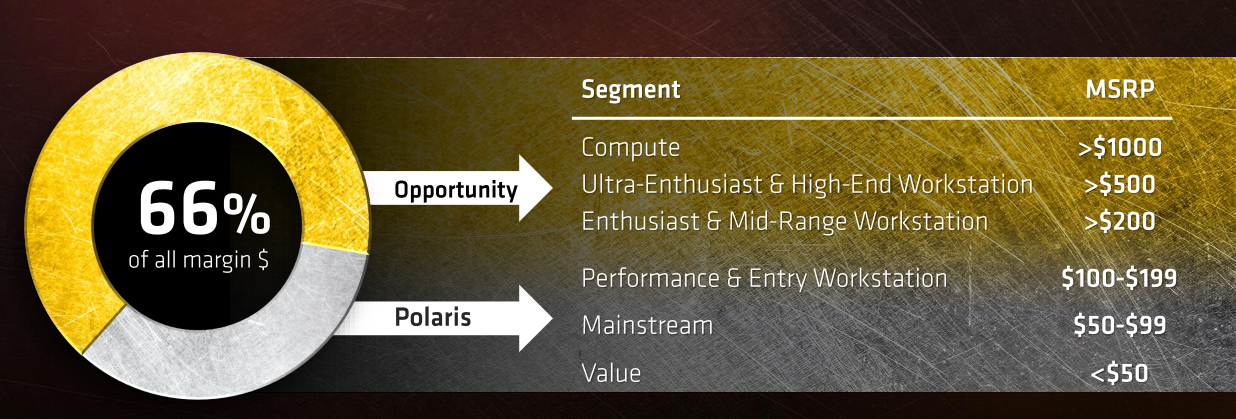 66%
of all margin $

Opportunity

Polaris

| Segment | MSRP |
|---|---|
| Compute | >$1000 |
| Ultra-Enthusiast & High-End Workstation | >$500 |
| Enthusiast & Mid-Range Workstation | >$200 |
| Performance & Entry Workstation | $100-$199 |
| Mainstream | $50-$99 |
| Value | <$50 |